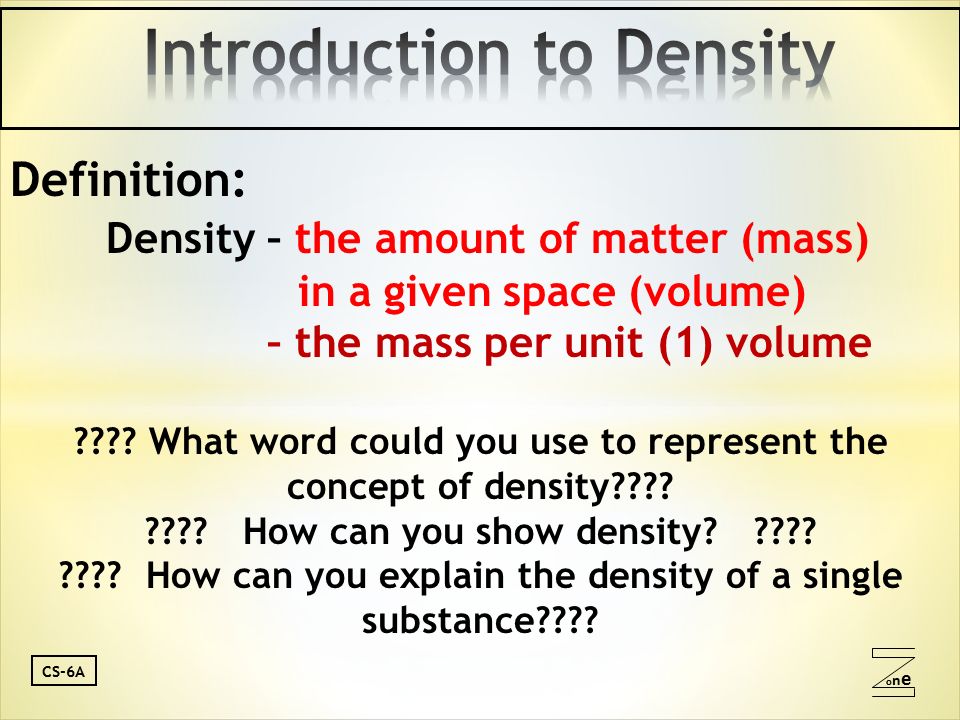 Introduction to Density

Definition:

Density – the amount of matter (mass) in a given space (volume)
– the mass per unit (1) volume

???? What word could you use to represent the concept of density????
???? How can you show density? ????
???? How can you explain the density of a single substance????

CS-6A

Zone